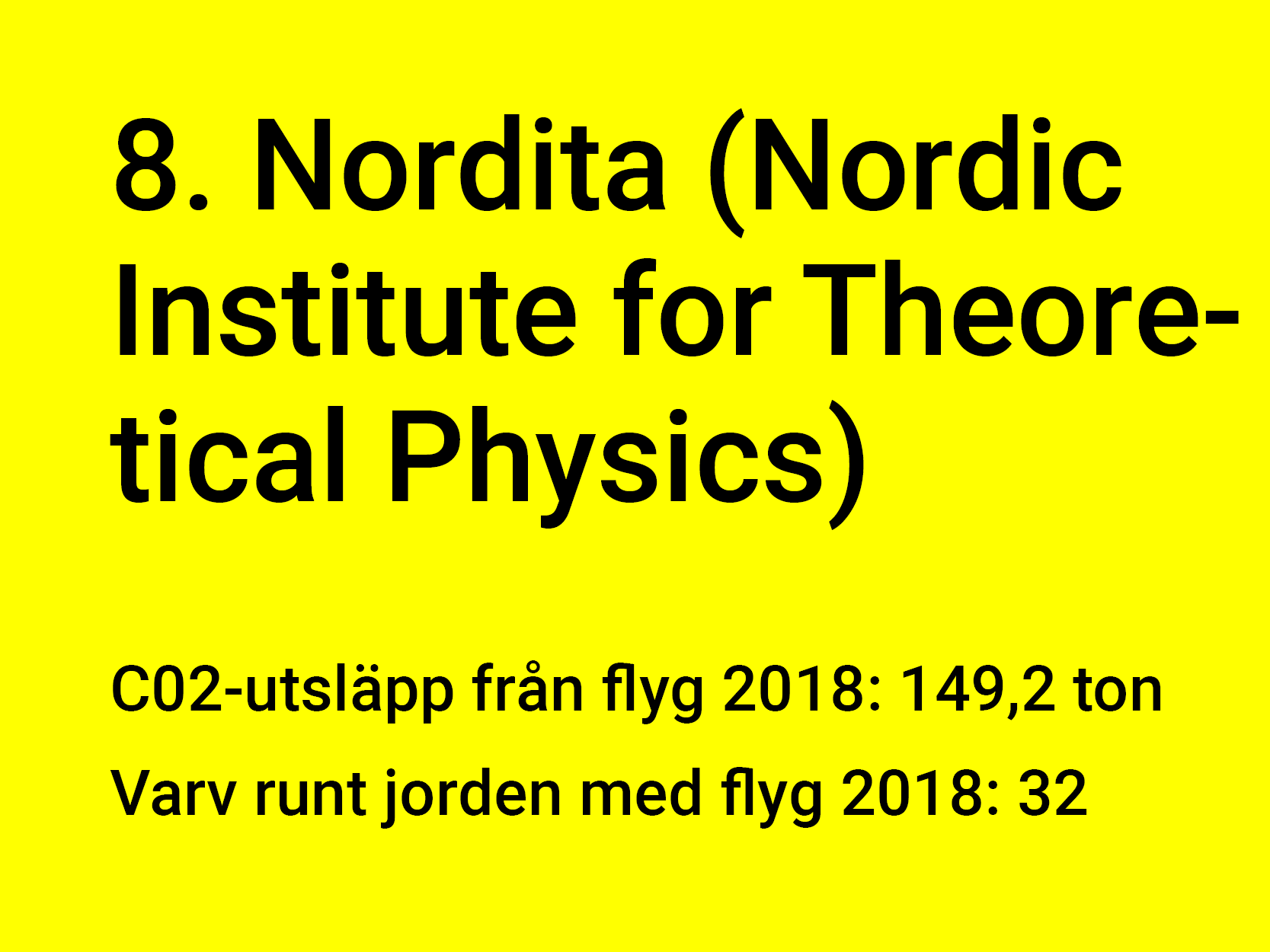 8. Nordita (Nordic Institute for Theoretical Physics)

C02-utsläpp från flyg 2018: 149,2 ton

Varv runt jorden med flyg 2018: 32